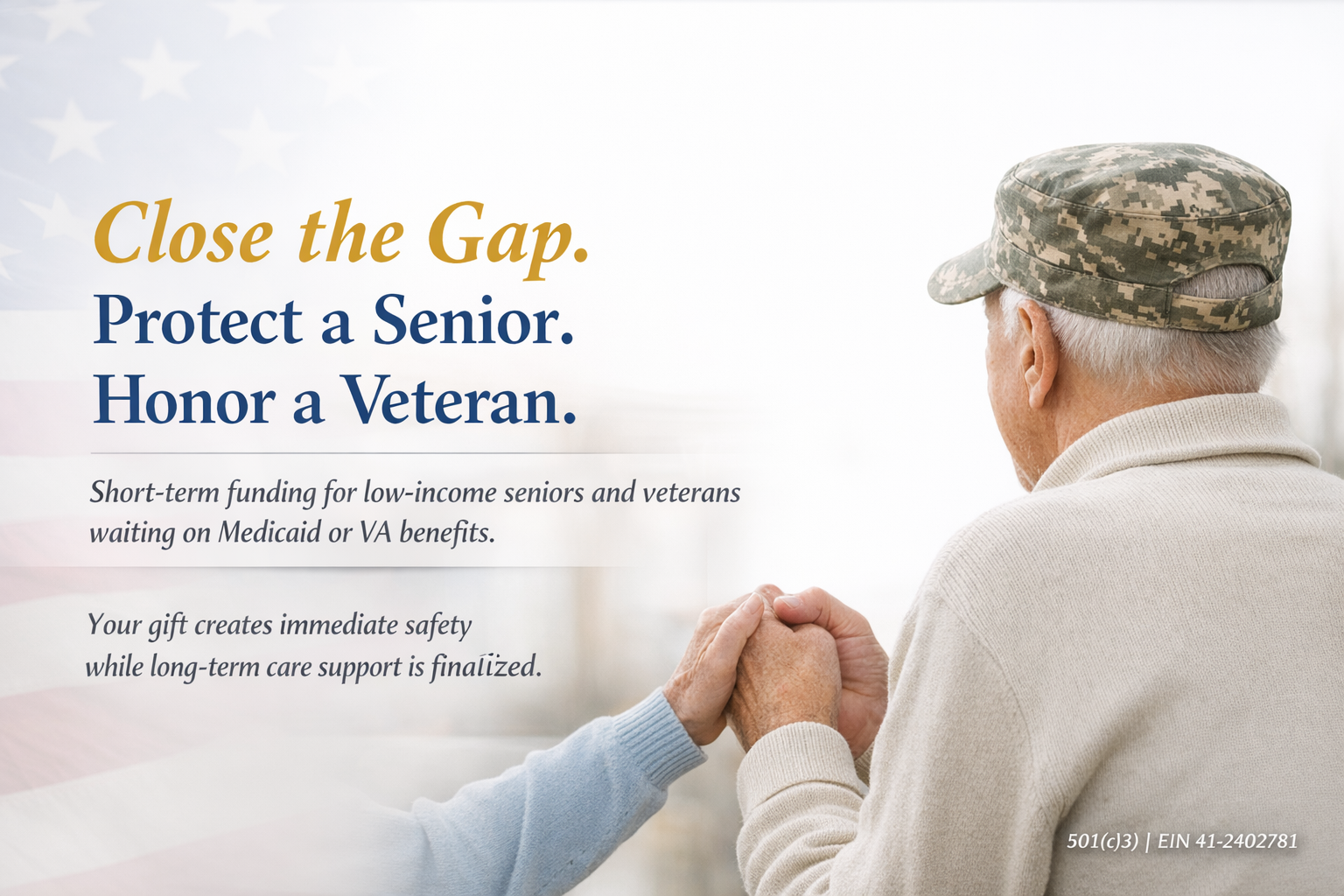 Close the Gap.
Protect a Senior.
Honor a Veteran.

Short-term funding for low-income seniors and veterans waiting on Medicaid or VA benefits.

Your gift creates immediate safety while long-term care support is finalized.

501(c)3) | EIN 41-2402781